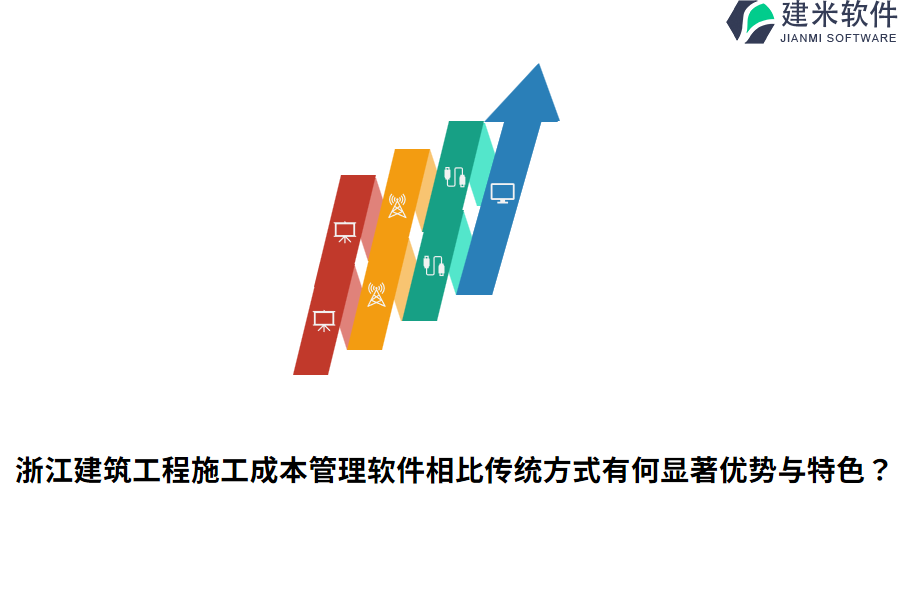 建米软件
JIANMI SOFTWARE

浙江建筑工程施工成本管理软件相比传统方式有何显著优势与特色？